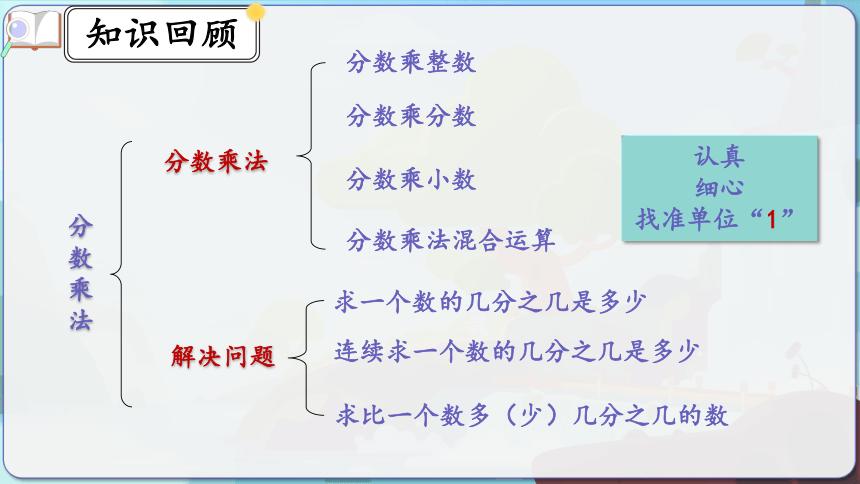 知识回顾

分数乘法

分数乘法

分数乘整数

分数乘分数

分数乘小数

分数乘法混合运算

解决问题

求一个数的几分之几是多少

连续求一个数的几分之几是多少

求比一个数多（少）几分之几的数

认真
细心
找准单位“1”